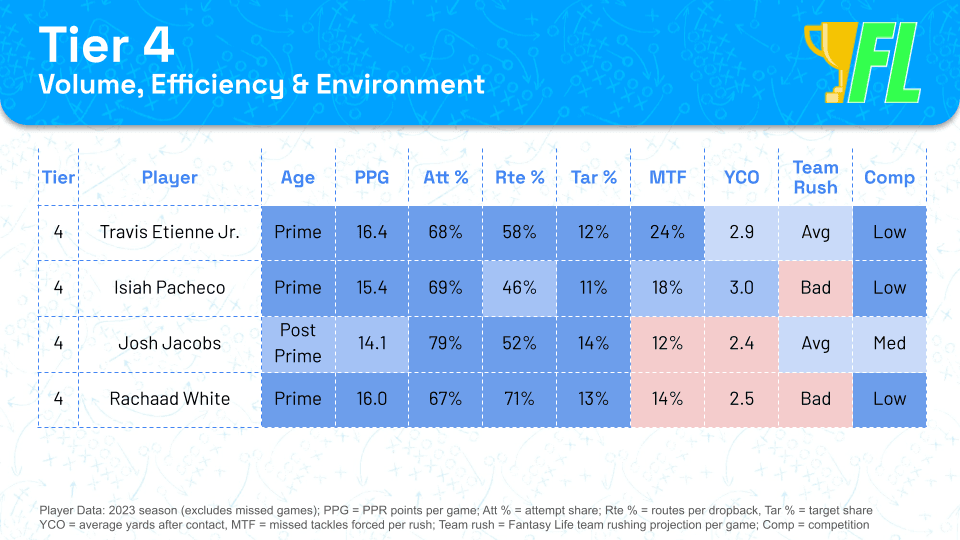 Tier 4
Volume, Efficiency & Environment

FL

| Tier | Player | Age | PPG | Att % | Rte % | Tar % | MTF | YCO | Team Rush | Comp |
|---|---|---|---|---|---|---|---|---|---|---|
| 4 | Travis Etienne Jr. | Prime | 16.4 | 68% | 58% | 12% | 24% | 2.9 | Avg | Low |
| 4 | Isiah Pacheco | Prime | 15.4 | 69% | 46% | 11% | 18% | 3.0 | Bad | Low |
| 4 | Josh Jacobs | Post Prime | 14.1 | 79% | 52% | 14% | 12% | 2.4 | Avg | Med |
| 4 | Rachaad White | Prime | 16.0 | 67% | 71% | 13% | 14% | 2.5 | Bad | Low |

Player Data: 2023 season (excludes missed games); PPG = PPR points per game; Att % = attempt share; Rte % = routes per dropback, Tar % = target share
YCO = average yards after contact, MTF = missed tackles forced per rush; Team rush = Fantasy Life team rushing projection per game; Comp = competition